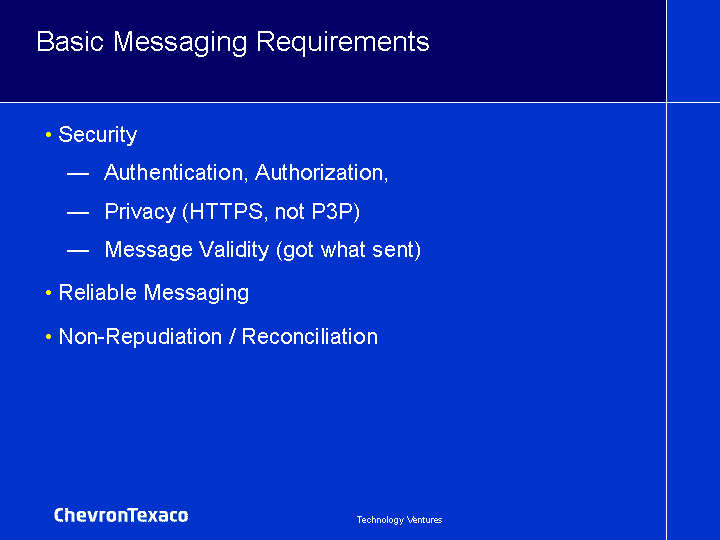 Basic Messaging Requirements

• Security

— Authentication, Authorization,

— Privacy (HTTPS, not P3P)

— Message Validity (got what sent)

• Reliable Messaging

• Non-Repudiation / Reconciliation

ChevronTexaco

Technology Ventures